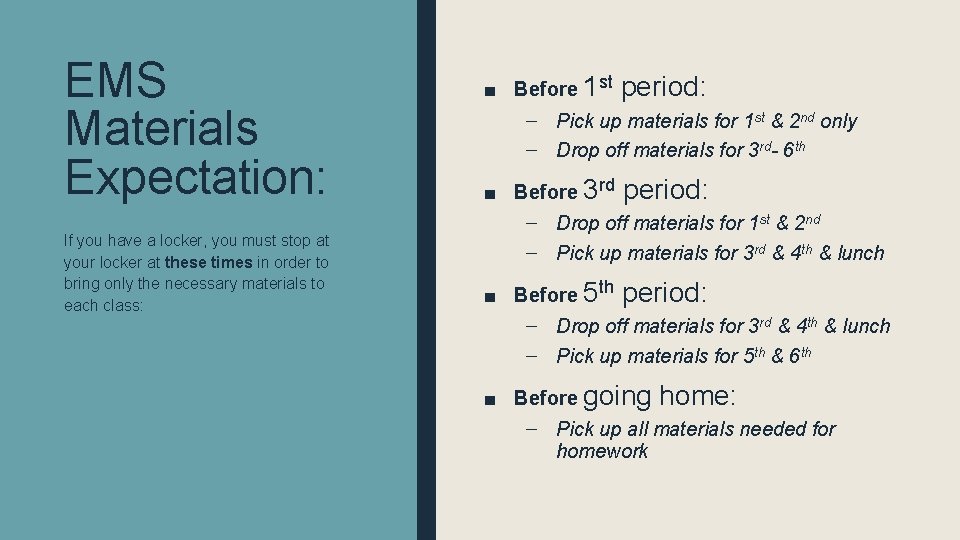 EMS Materials Expectation:

If you have a locker, you must stop at your locker at these times in order to bring only the necessary materials to each class:

■ Before 1st period:

– Pick up materials for 1st & 2nd only

– Drop off materials for 3rd- 6th

■ Before 3rd period:

– Drop off materials for 1st & 2nd

– Pick up materials for 3rd & 4th & lunch

■ Before 5th period:

– Drop off materials for 3rd & 4th & lunch

– Pick up materials for 5th & 6th

■ Before going home:

– Pick up all materials needed for homework